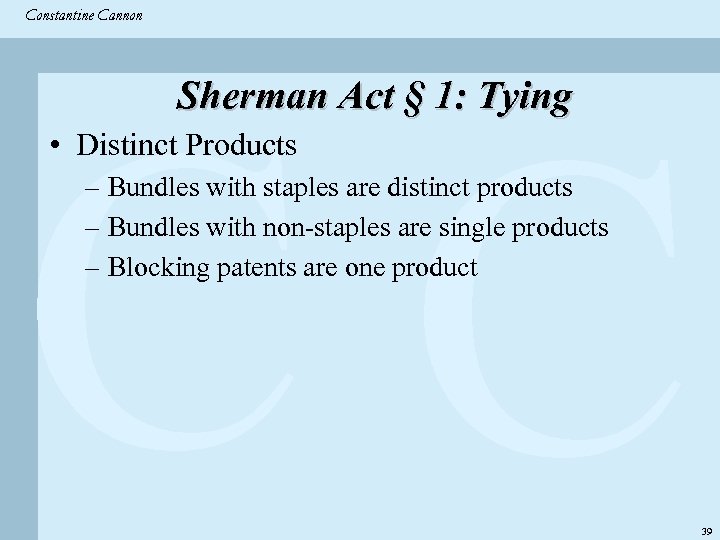 Constantine Cannon

Sherman Act § 1: Tying

• Distinct Products
– Bundles with staples are distinct products
– Bundles with non-staples are single products
– Blocking patents are one product

CC

39